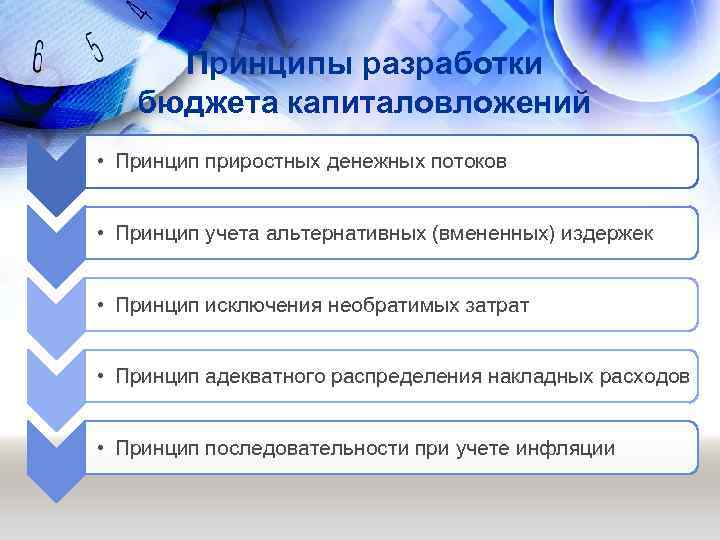 6 5 4

Принципы разработки бюджета капиталовложений

• Принцип приростных денежных потоков

• Принцип учета альтернативных (вмененных) издержек

• Принцип исключения необратимых затрат

• Принцип адекватного распределения накладных расходов

• Принцип последовательности при учете инфляции